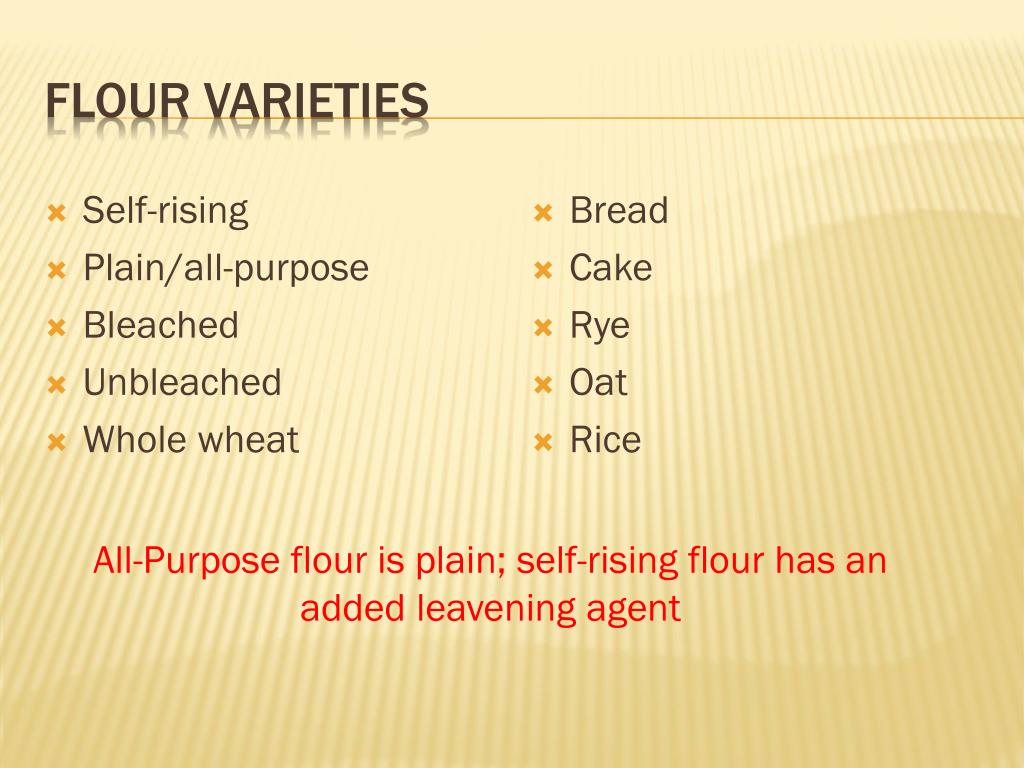 FLOUR VARIETIES

- Self-rising
- Plain/all-purpose
- Bleached
- Unbleached
- Whole wheat

- Bread
- Cake
- Rye
- Oat
- Rice

All-Purpose flour is plain; self-rising flour has an added leavening agent